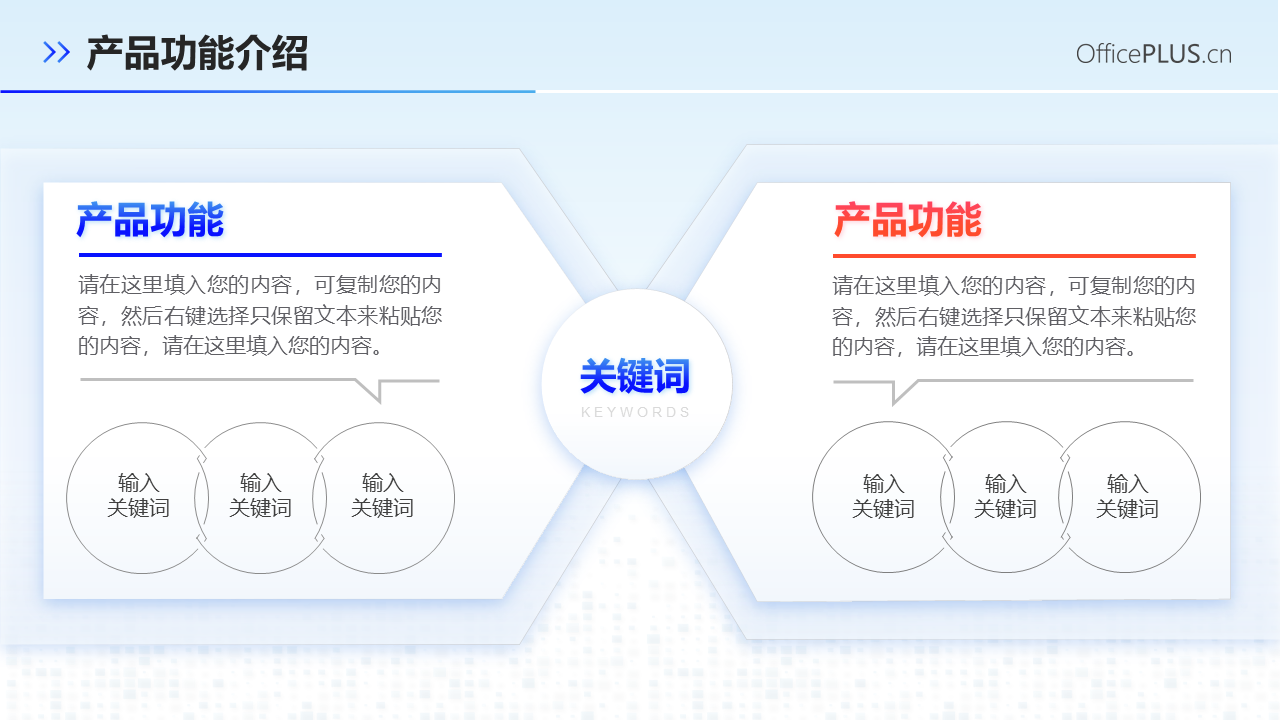 产品功能介绍

OfficePLUS.cn

产品功能

请在这里填入您的内容，可复制您的内容，然后右键选择只保留文本来粘贴您的内容，请在这里填入您的内容。

输入
关键词

输入
关键词

输入
关键词

关键词
KEYWORDS

产品功能

请在这里填入您的内容，可复制您的内容，然后右键选择只保留文本来粘贴您的内容，请在这里填入您的内容。

输入
关键词

输入
关键词

输入
关键词